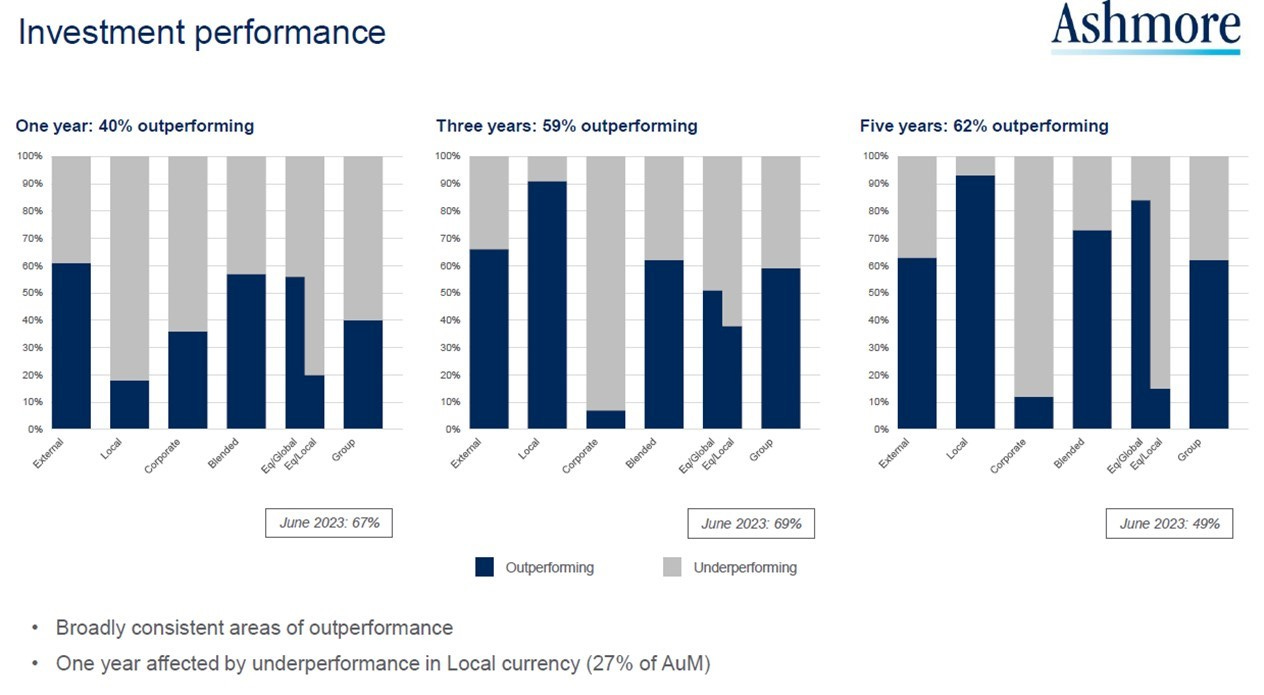 Investment performance

Ashmore

One year: 40% outperforming

100%
90%
80%
70%
60%
50%
40%
30%
20%
10%
0%

External Local Corporate Blended Eq/Global Eq/Local Group

June 2023: 67%

Three years: 59% outperforming

100%
90%
80%
70%
60%
50%
40%
30%
20%
10%
0%

External Local Corporate Blended Eq/Global Eq/Local Group

June 2023: 69%

Five years: 62% outperforming

100%
90%
80%
70%
60%
50%
40%
30%
20%
10%
0%

External Local Corporate Blended Eq/Global Eq/Local Group

June 2023: 49%

Outperforming Underperforming

• Broadly consistent areas of outperformance
• One year affected by underperformance in Local currency (27% of AuM)